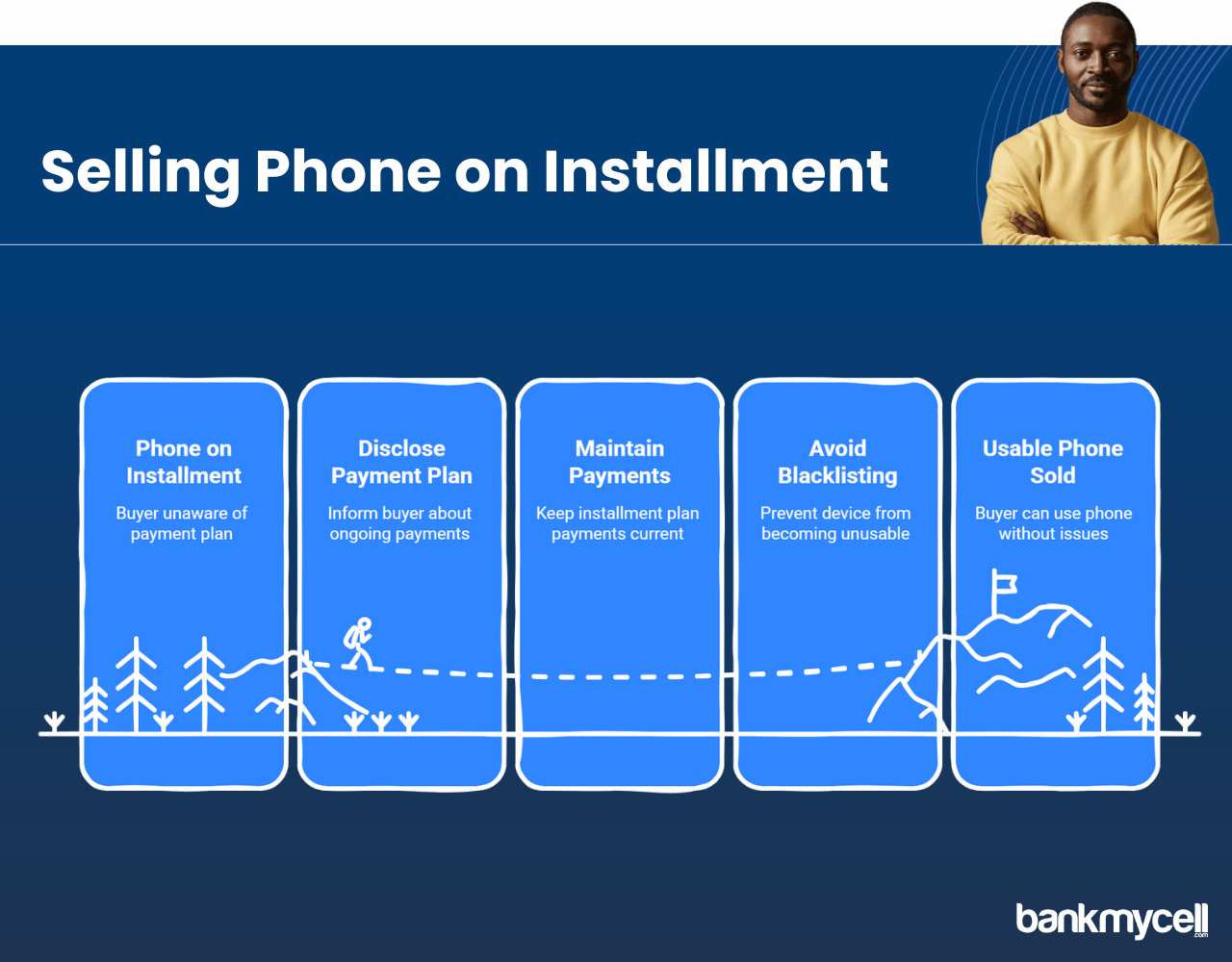 Selling Phone on Installment

Phone on Installment

Buyer unaware of payment plan

Disclose Payment Plan

Inform buyer about ongoing payments

Maintain Payments

Keep installment plan payments current

Avoid Blacklisting

Prevent device from becoming unusable

Usable Phone Sold

Buyer can use phone without issues

bankmycell.com